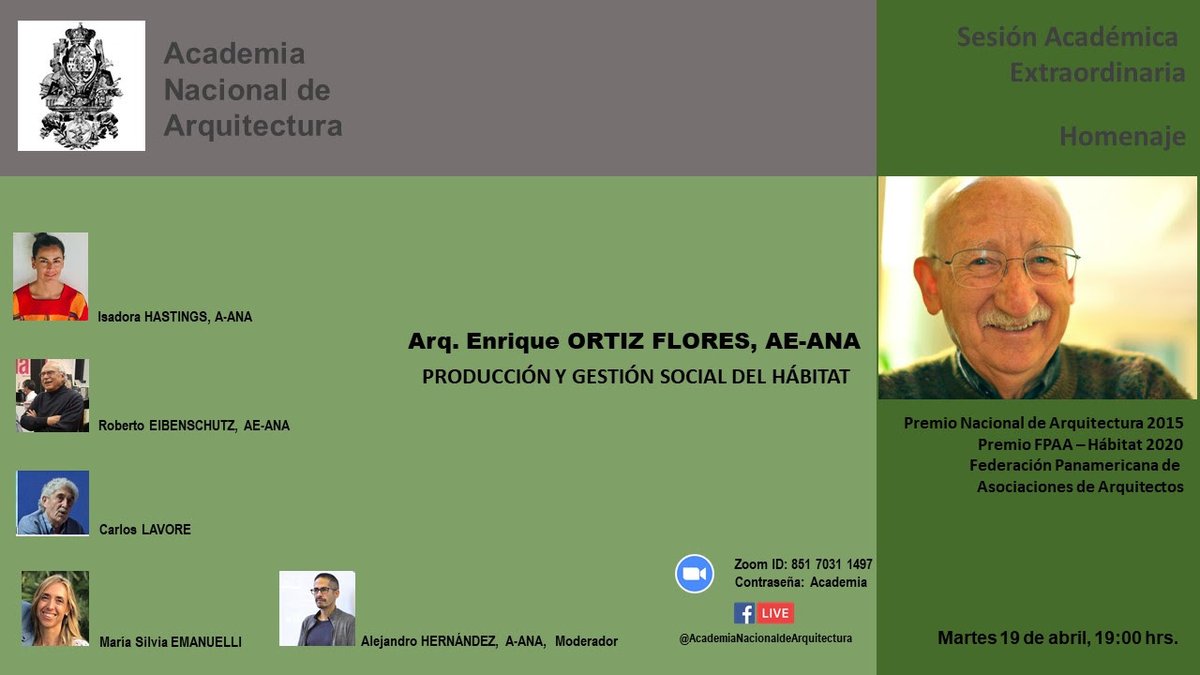 Academia Nacional de Arquitectura

Sesión Académica Extraordinaria

Homenaje

Isadora HASTINGS, A-ANA

Roberto EIBENSCHUTZ, AE-ANA

Carlos LAVORE

María Silvia EMANUELLI

Alejandro HERNÁNDEZ, A-ANA, Moderador

Arq. Enrique ORTIZ FLORES, AE-ANA

PRODUCCIÓN Y GESTIÓN SOCIAL DEL HÁBITAT

Premio Nacional de Arquitectura 2015
Premio FPAA – Hábitat 2020
Federación Panamericana de Asociaciones de Arquitectos

Zoom ID: 851 7031 1497
Contraseña: Academia

LIVE

@AcademiaNacionaldeArquitectura

Martes 19 de abril, 19:00 hrs.